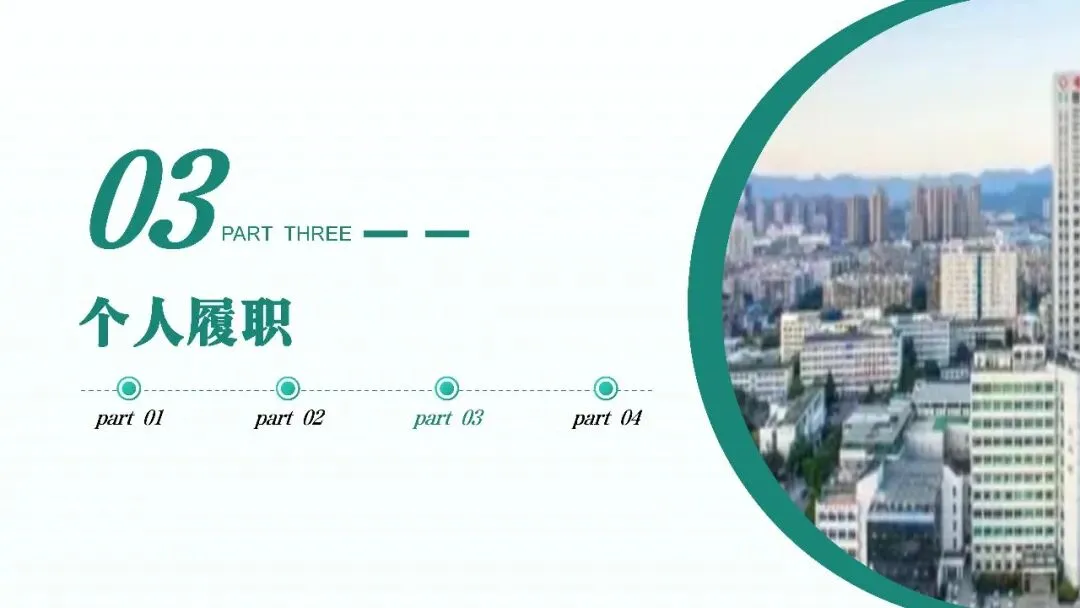 03 PART THREE

个人履职

part 01

part 02

part 03

part 04